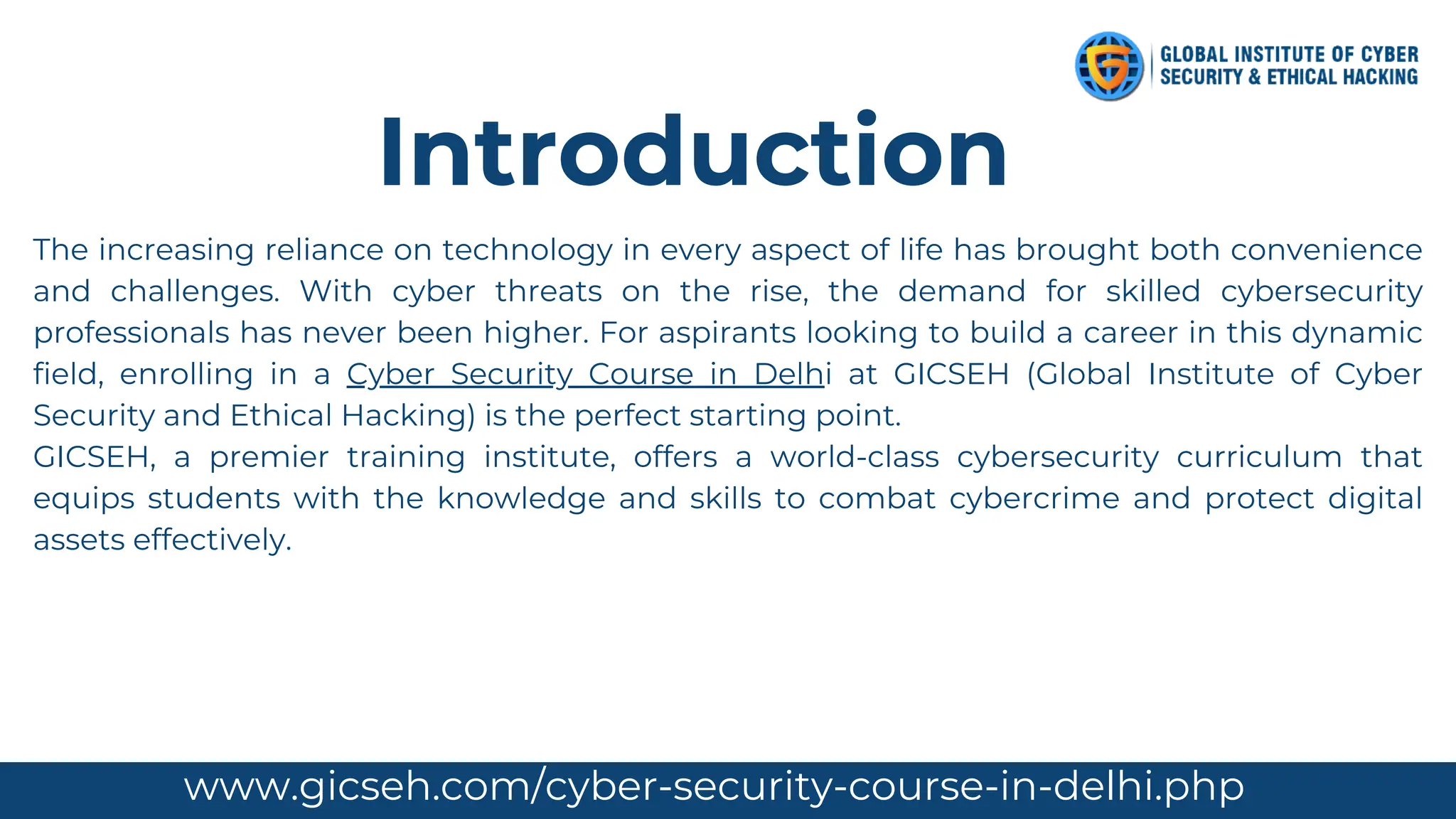 GLOBAL INSTITUTE OF CYBER SECURITY & ETHICAL HACKING

Introduction

The increasing reliance on technology in every aspect of life has brought both convenience and challenges. With cyber threats on the rise, the demand for skilled cybersecurity professionals has never been higher. For aspirants looking to build a career in this dynamic field, enrolling in a Cyber Security Course in Delhi at GICSEH (Global Institute of Cyber Security and Ethical Hacking) is the perfect starting point.
GICSEH, a premier training institute, offers a world-class cybersecurity curriculum that equips students with the knowledge and skills to combat cybercrime and protect digital assets effectively.

www.gicseh.com/cyber-security-course-in-delhi.php